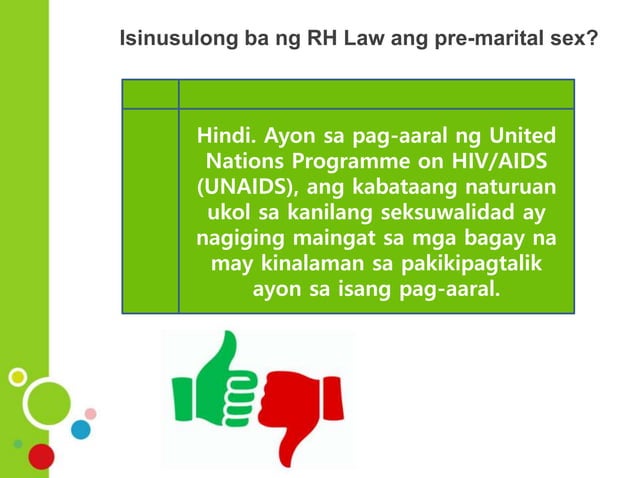 Isinusulong ba ng RH Law ang pre-marital sex?

Hindi. Ayon sa pag-aaral ng United Nations Programme on HIV/AIDS (UNAIDS), ang kabataang naturuan ukol sa kanilang seksuwalidad ay nagiging maingat sa mga bagay na may kinalaman sa pakikipagtalik ayon sa isang pag-aaral.